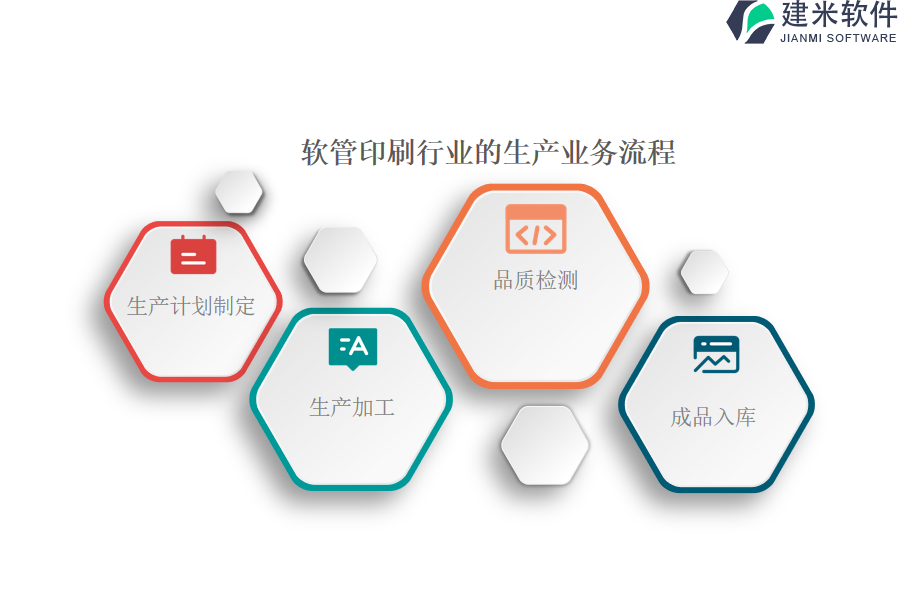 建米软件
JIANMI SOFTWARE

软管印刷行业的生产业务流程

生产计划制定

生产加工

品质检测

成品入库